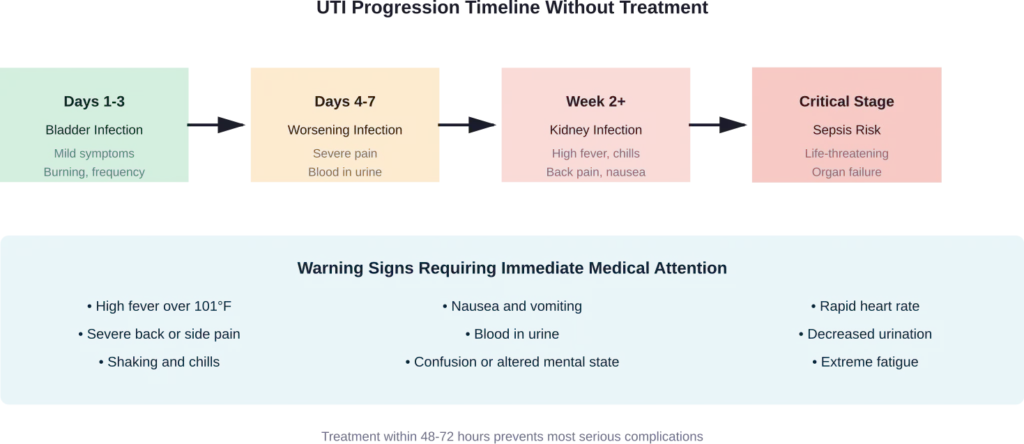 UTI Progression Timeline Without Treatment

Days 1-3
Bladder Infection
Mild symptoms
Burning, frequency

Days 4-7
Worsening Infection
Severe pain
Blood in urine

Week 2+
Kidney Infection
High fever, chills
Back pain, nausea

Critical Stage
Sepsis Risk
Life-threatening
Organ failure

Warning Signs Requiring Immediate Medical Attention

• High fever over 101°F
• Severe back or side pain
• Shaking and chills

• Nausea and vomiting
• Blood in urine
• Confusion or altered mental state

• Rapid heart rate
• Decreased urination
• Extreme fatigue

Treatment within 48-72 hours prevents most serious complications